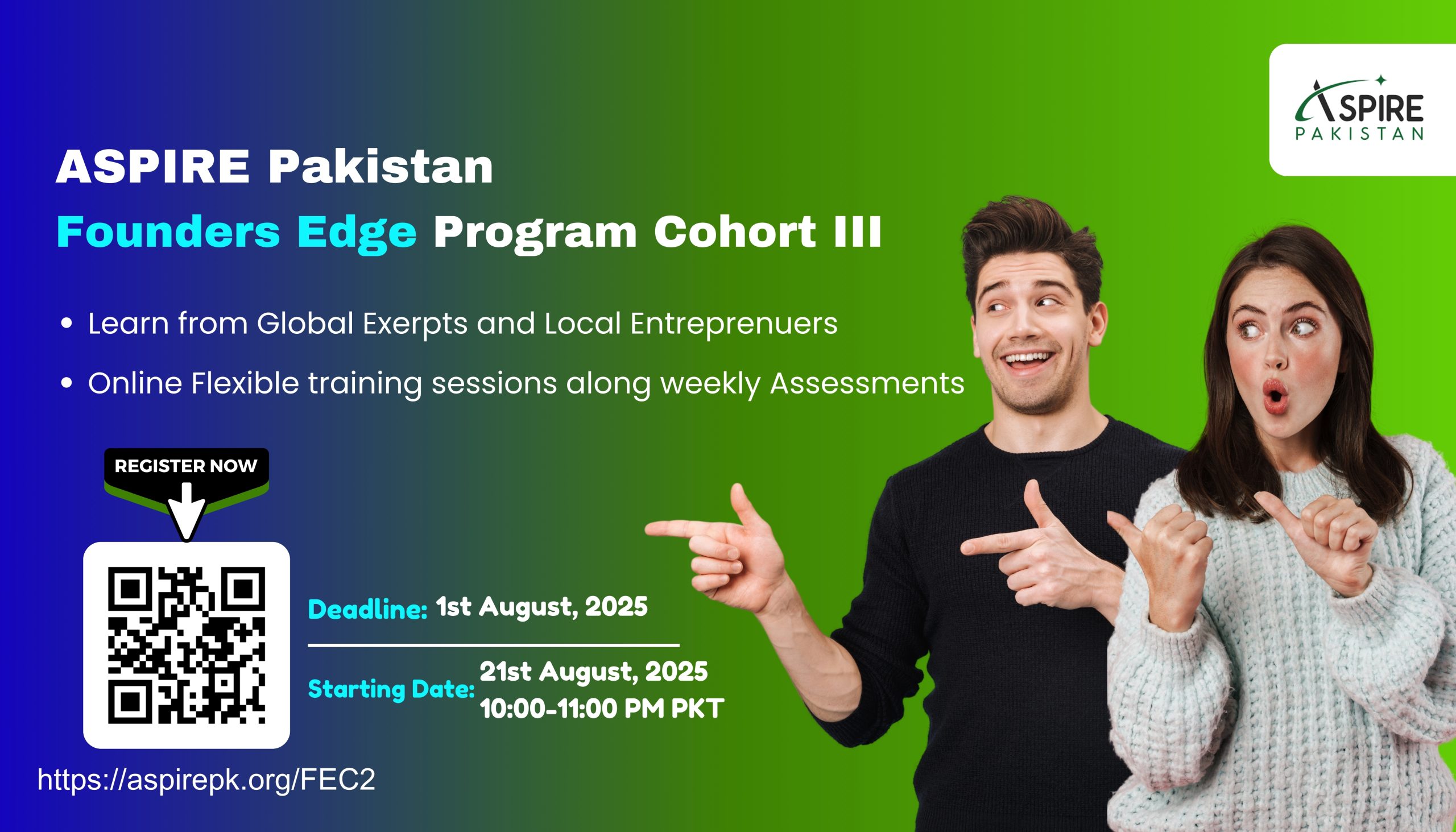 ASPIRE
PAKISTAN

ASPIRE Pakistan
Founders Edge Program Cohort III

• Learn from Global Exerpts and Local Entreprenuers
• Online Flexible training sessions along weekly Assessments

REGISTER NOW

Deadline: 1st August, 2025

Starting Date: 21st August, 2025
10:00-11:00 PM PKT

https://aspirepk.org/FEC2